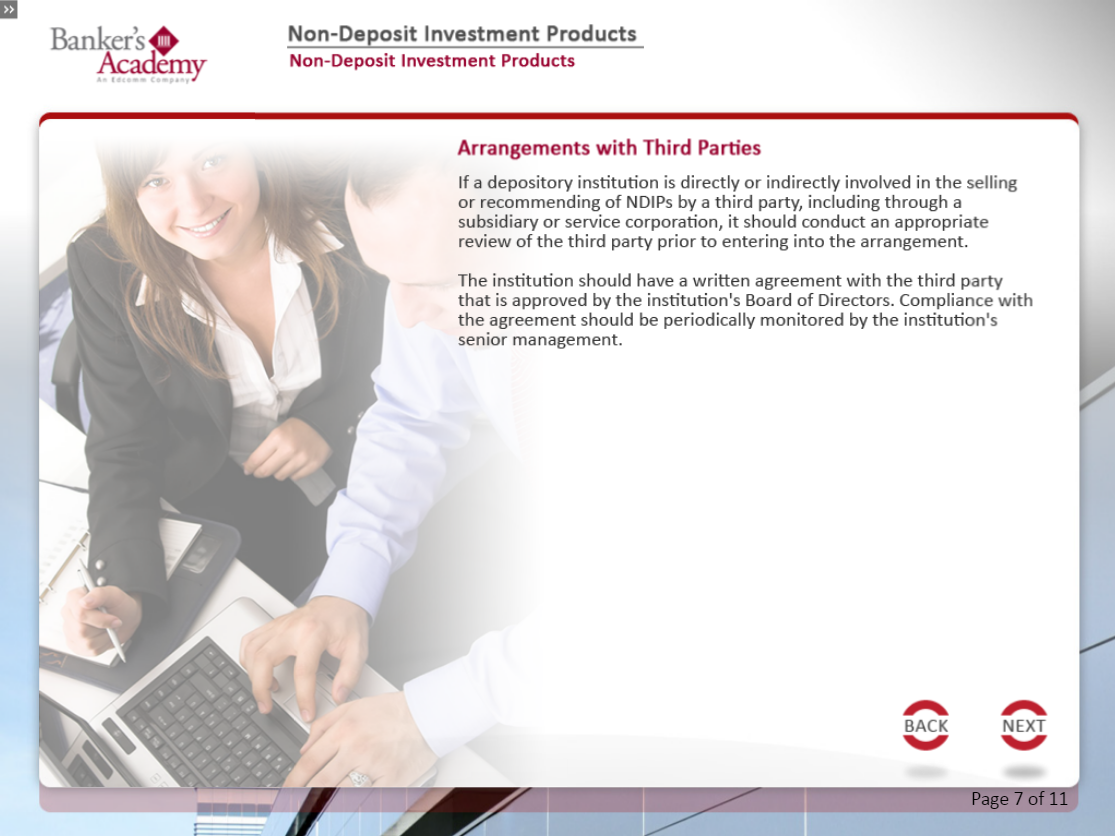 »

Banker's Academy
An Edcomm Company

Non-Deposit Investment Products
Non-Deposit Investment Products

Arrangements with Third Parties

If a depository institution is directly or indirectly involved in the selling or recommending of NDIPs by a third party, including through a subsidiary or service corporation, it should conduct an appropriate review of the third party prior to entering into the arrangement.

The institution should have a written agreement with the third party that is approved by the institution's Board of Directors. Compliance with the agreement should be periodically monitored by the institution's senior management.

BACK
NEXT

Page 7 of 11